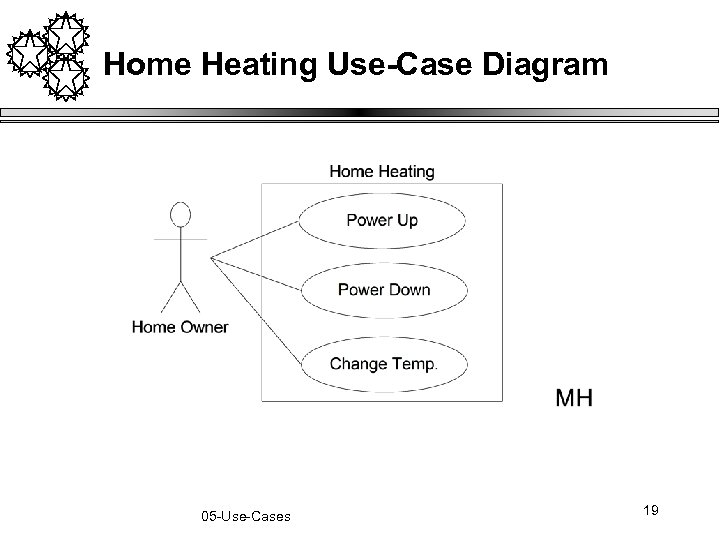 Home Heating Use-Case Diagram

Home Heating

Power Up

Power Down

Change Temp.

Home Owner

MH

05-Use-Cases

19